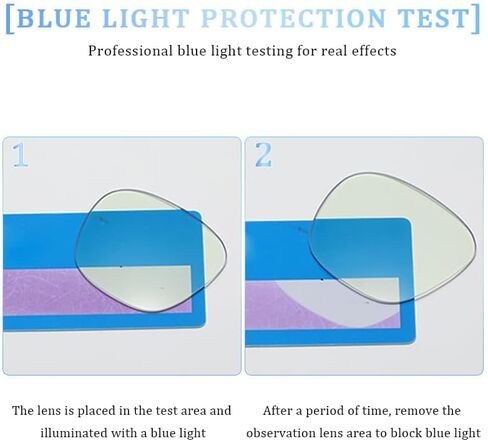 [BLUE LIGHT PROTECTION TEST]

Professional blue light testing for real effects

1

2

The lens is placed in the test area and illuminated with a blue light

After a period of time, remove the observation lens area to block blue light